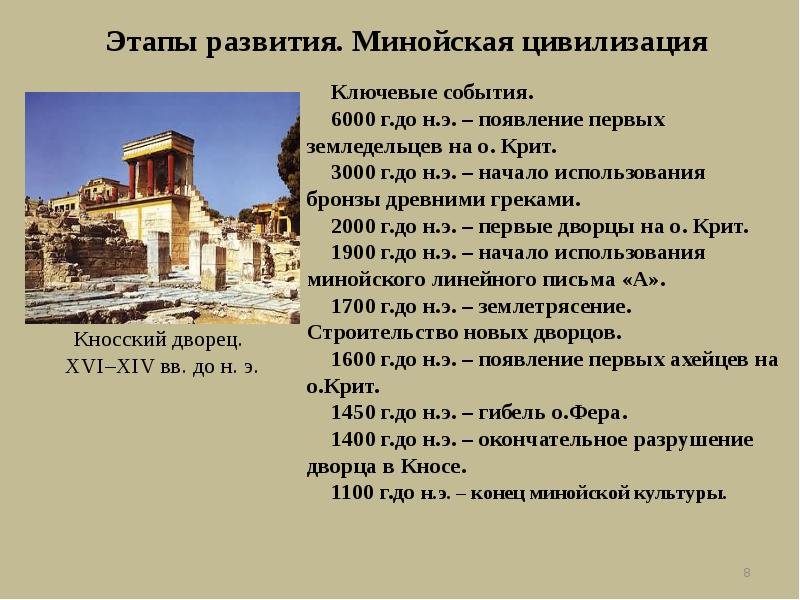 Этапы развития. Минойская цивилизация

Кносский дворец.
XVI–XIV вв. до н. э.

Ключевые события.

6000 г.до н.э. – появление первых земледельцев на о. Крит.

3000 г.до н.э. – начало использования бронзы древними греками.

2000 г.до н.э. – первые дворцы на о. Крит.

1900 г.до н.э. – начало использования минойского линейного письма «А».

1700 г.до н.э. – землетрясение. Строительство новых дворцов.

1600 г.до н.э. – появление первых ахейцев на о.Крит.

1450 г.до н.э. – гибель о.Фера.

1400 г.до н.э. – окончательное разрушение дворца в Кносе.

1100 г.до н.э. – конец минойской культуры.

8